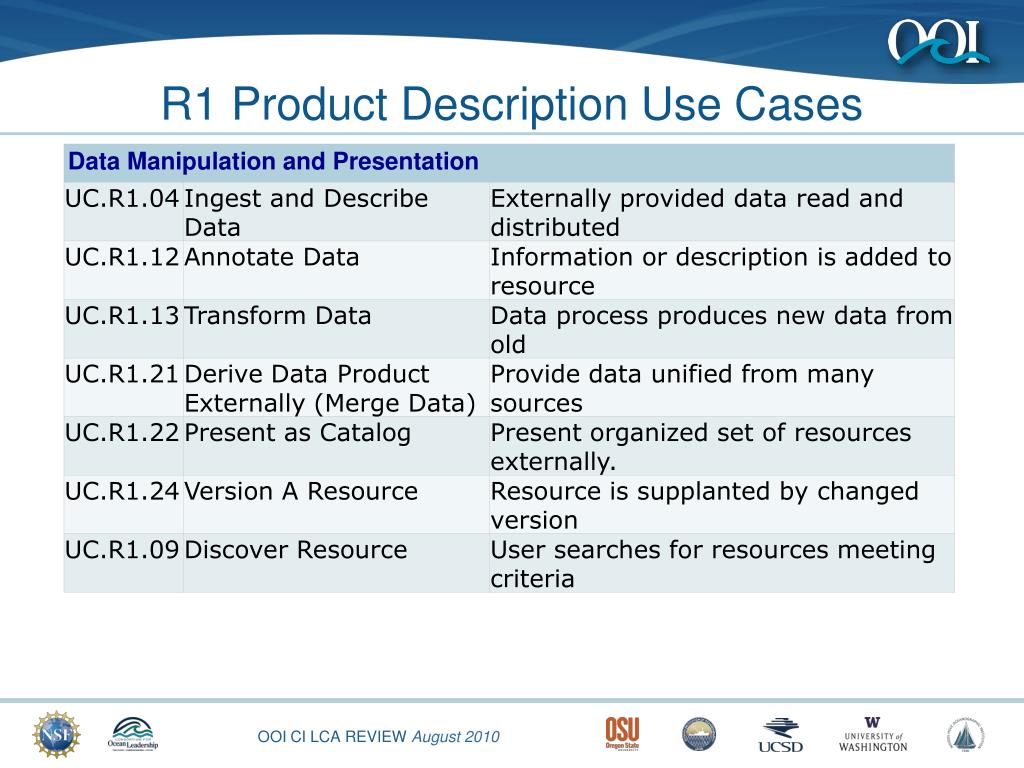 OOI

R1 Product Description Use Cases

| Data Manipulation and Presentation | | |
|---|---|---|
| UC.R1.04 | Ingest and Describe Data | Externally provided data read and distributed |
| UC.R1.12 | Annotate Data | Information or description is added to resource |
| UC.R1.13 | Transform Data | Data process produces new data from old |
| UC.R1.21 | Derive Data Product Externally (Merge Data) | Provide data unified from many sources |
| UC.R1.22 | Present as Catalog | Present organized set of resources externally. |
| UC.R1.24 | Version A Resource | Resource is supplanted by changed version |
| UC.R1.09 | Discover Resource | User searches for resources meeting criteria |

NSF Ocean Leadership OOI CI LCA REVIEW August 2010 OSU Oregon State UCSD W UNIVERSITY of WASHINGTON